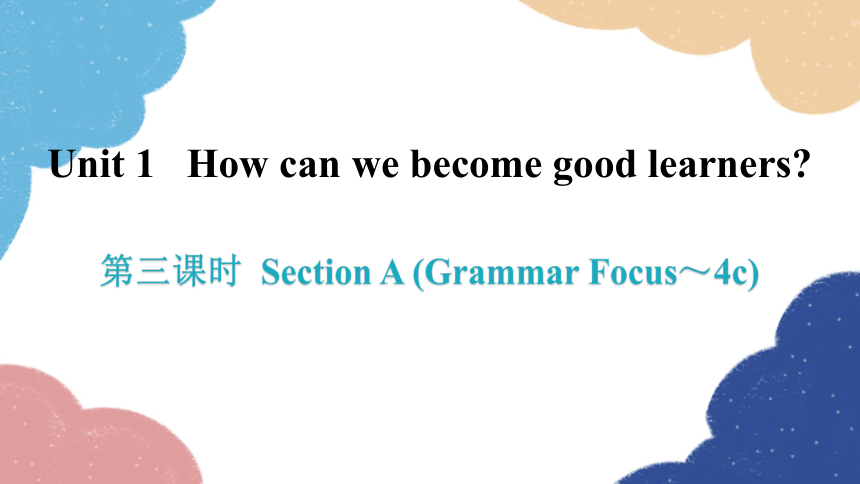 Unit 1 How can we become good learners?

第三课时 Section A (Grammar Focus～4c)